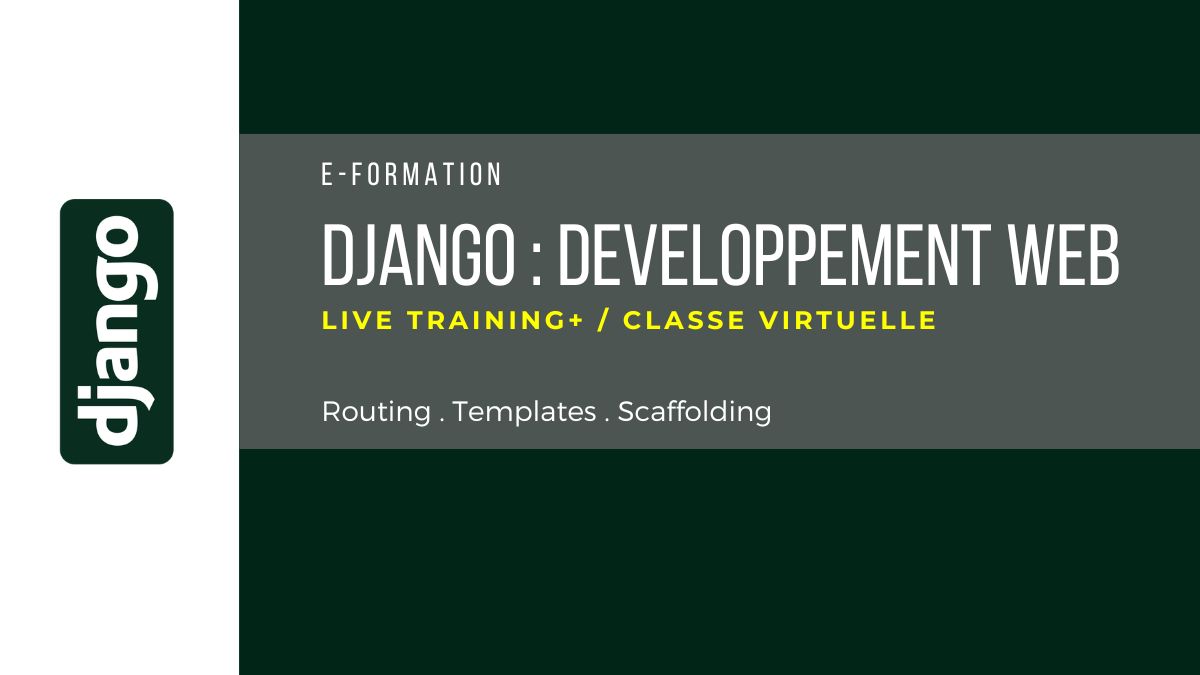 django

E-FORMATION

DJANGO : DEVELOPPEMENT WEB

LIVE TRAINING+ / CLASSE VIRTUELLE

Routing . Templates . Scaffolding